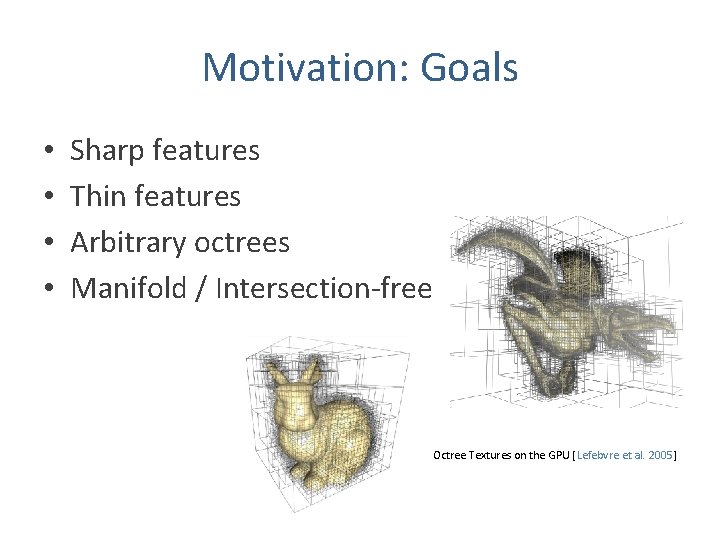 Motivation: Goals

• Sharp features
• Thin features
• Arbitrary octrees
• Manifold / Intersection-free

Octree Textures on the GPU [Lefebvre et al. 2005]